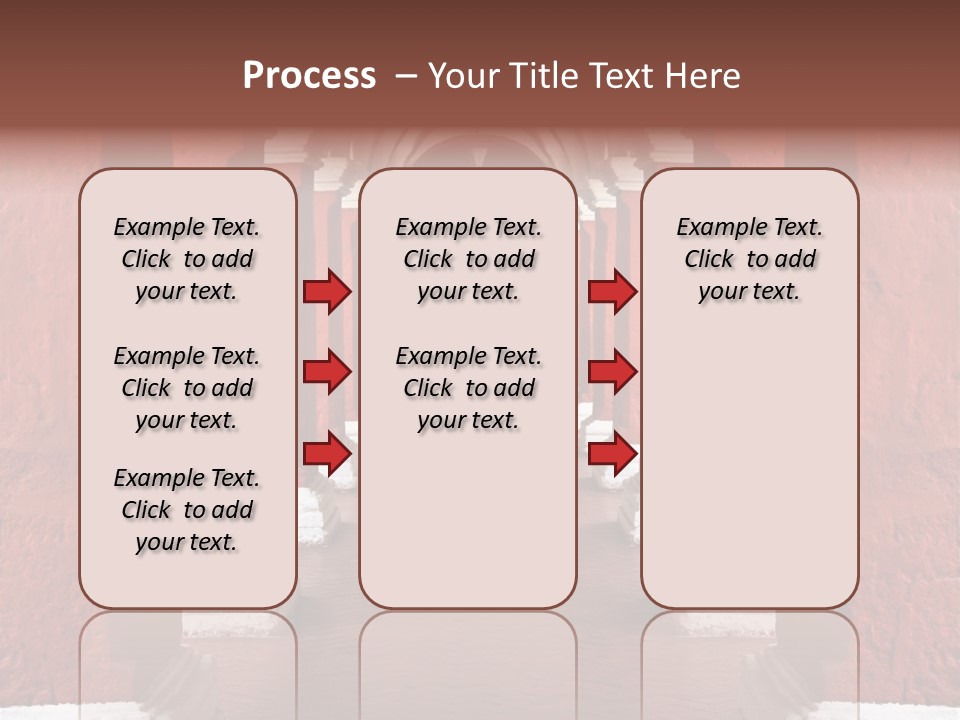 Process – Your Title Text Here

Example Text. Click to add your text.

Example Text. Click to add your text.

Example Text. Click to add your text.

Example Text. Click to add your text.

Example Text. Click to add your text.

Example Text. Click to add your text.